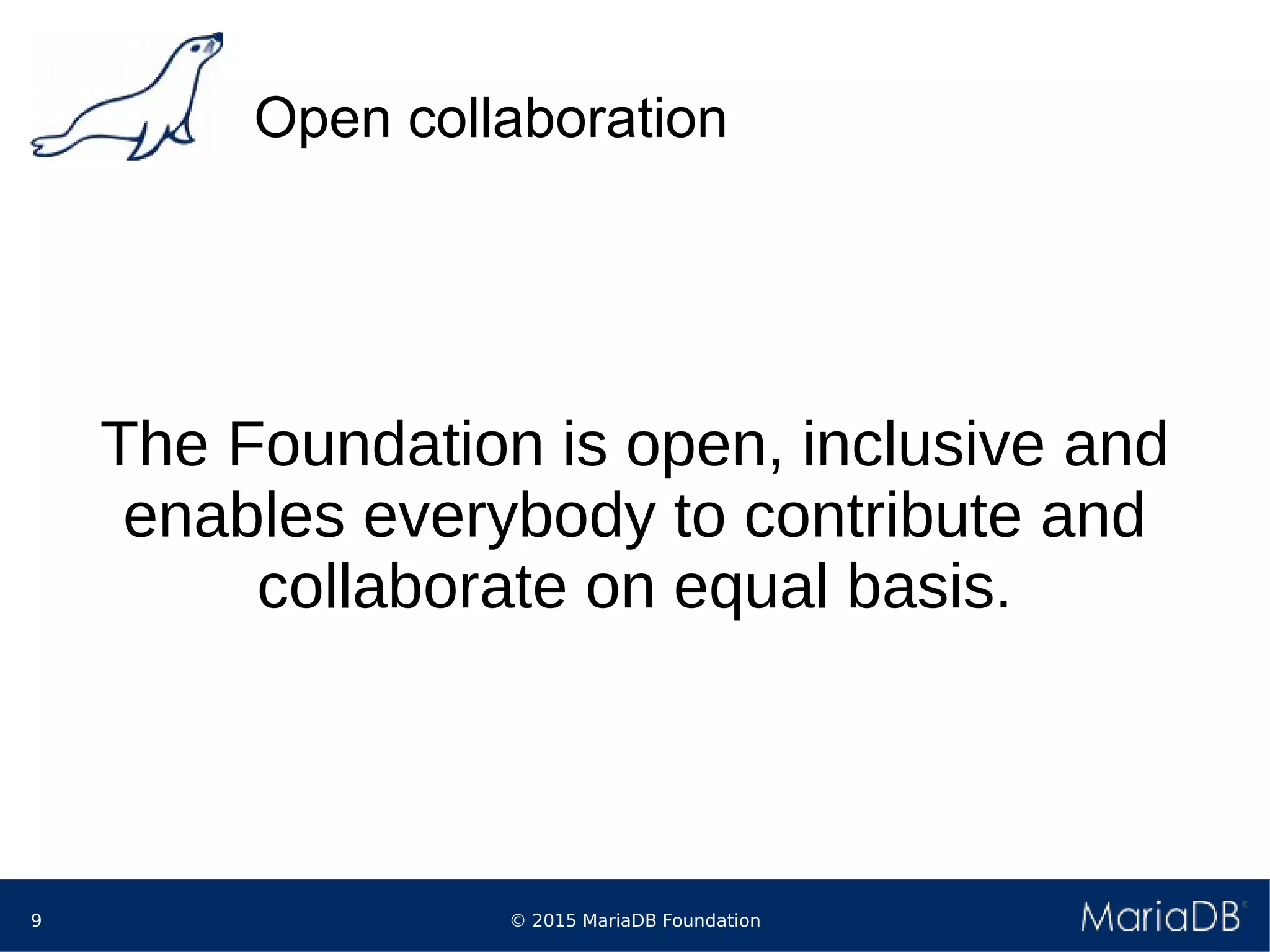 Open collaboration

The Foundation is open, inclusive and enables everybody to contribute and collaborate on equal basis.

9

© 2015 MariaDB Foundation

MariaDB